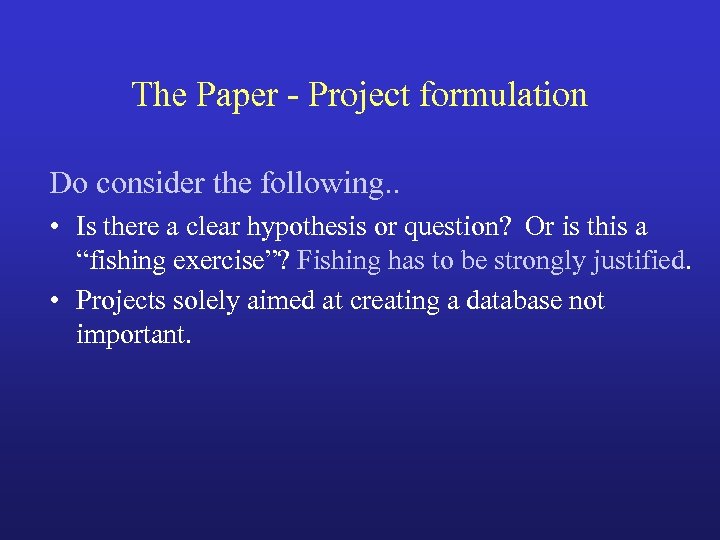 The Paper - Project formulation

Do consider the following..

• Is there a clear hypothesis or question? Or is this a “fishing exercise”? Fishing has to be strongly justified.
• Projects solely aimed at creating a database not important.